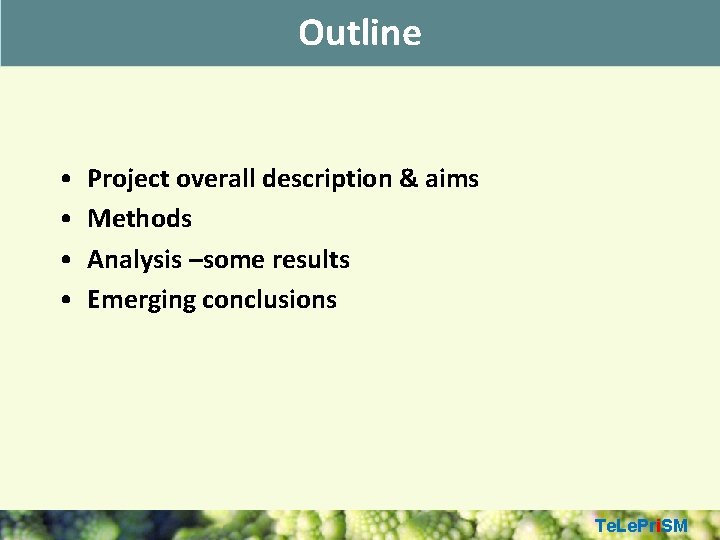 Outline

• Project overall description & aims
• Methods
• Analysis –some results
• Emerging conclusions

TeLePriSM